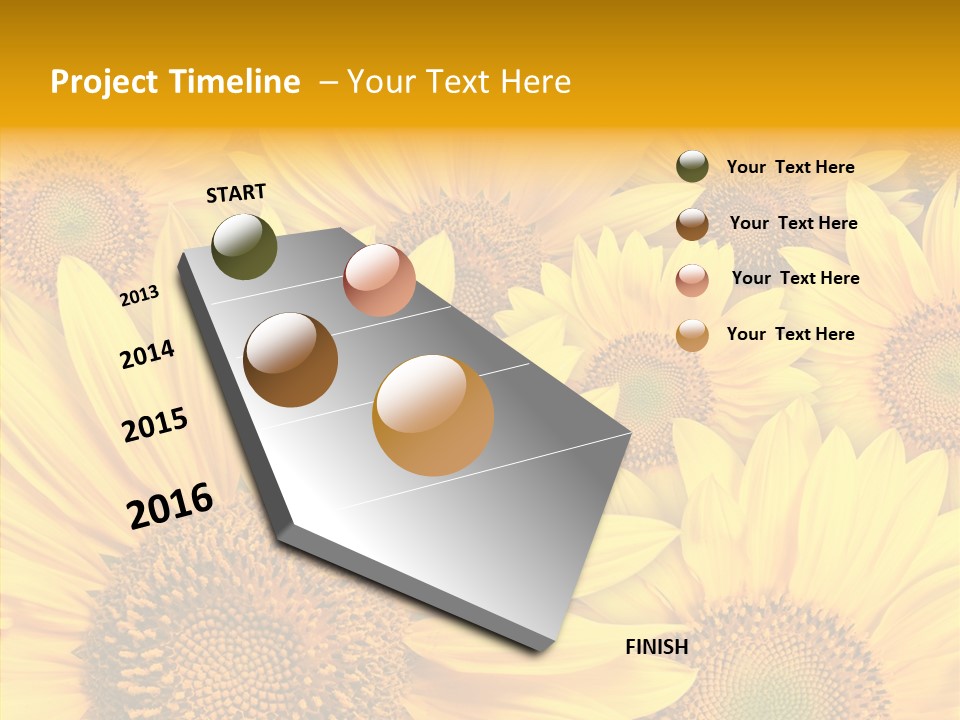 Project Timeline – Your Text Here

START

2013

2014

2015

2016

FINISH

Your Text Here

Your Text Here

Your Text Here

Your Text Here